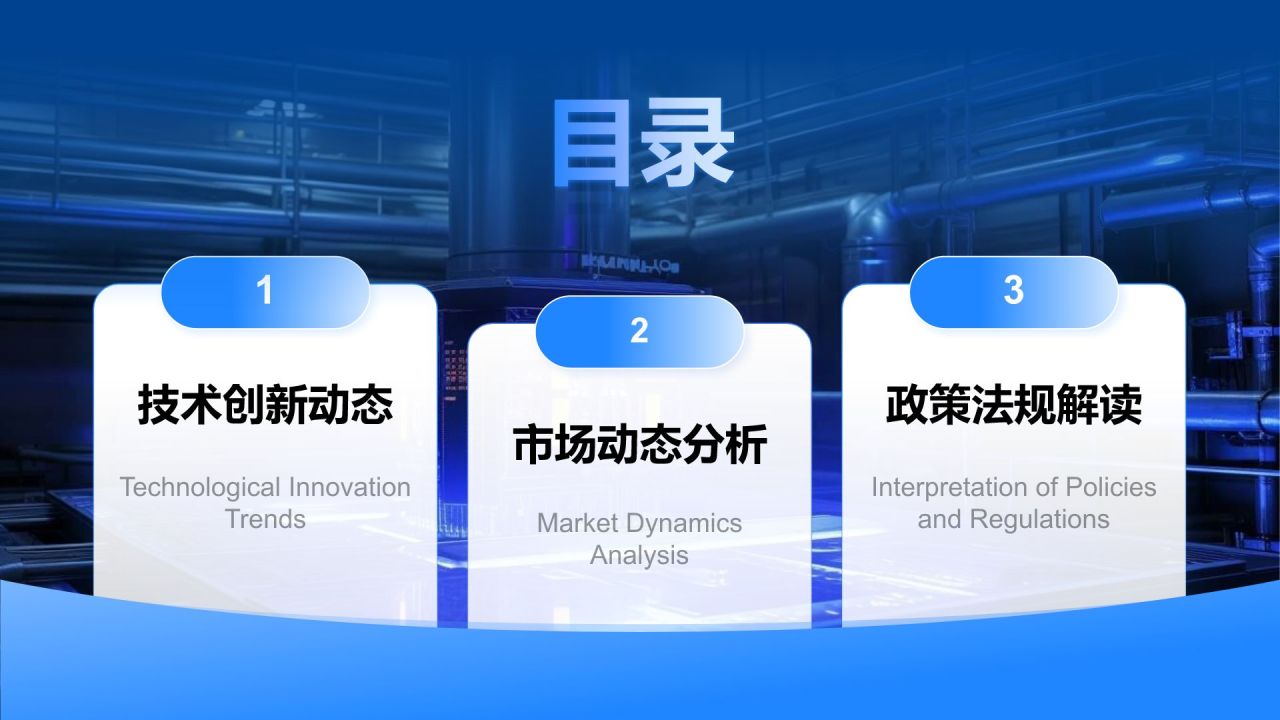 目录

1

技术创新动态

Technological Innovation Trends

2

市场动态分析

Market Dynamics Analysis

3

政策法规解读

Interpretation of Policies and Regulations